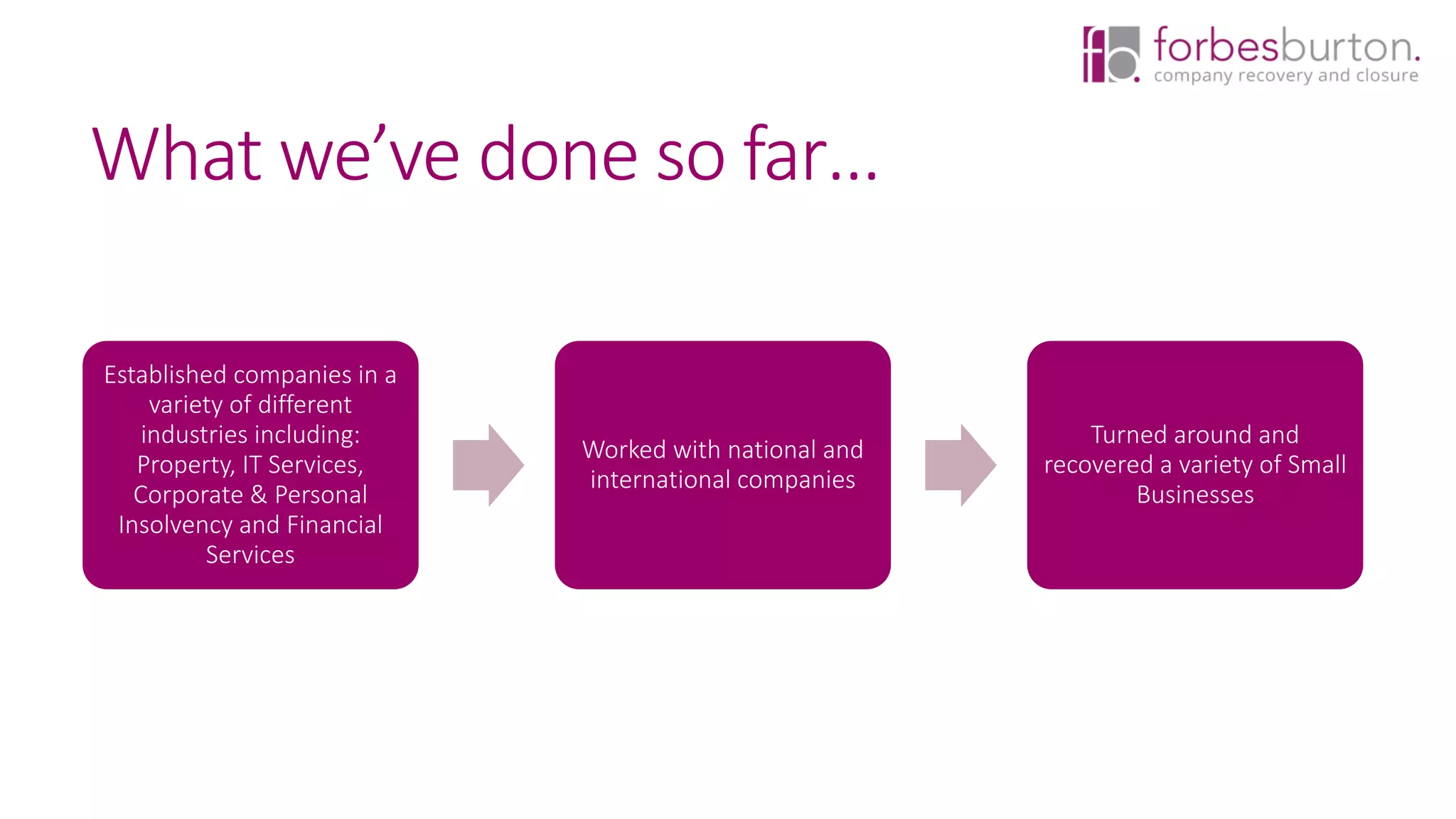 fb. forbesburton.
company recovery and closure

What we've done so far...

Established companies in a variety of different industries including: Property, IT Services, Corporate & Personal Insolvency and Financial Services

Worked with national and international companies

Turned around and recovered a variety of Small Businesses